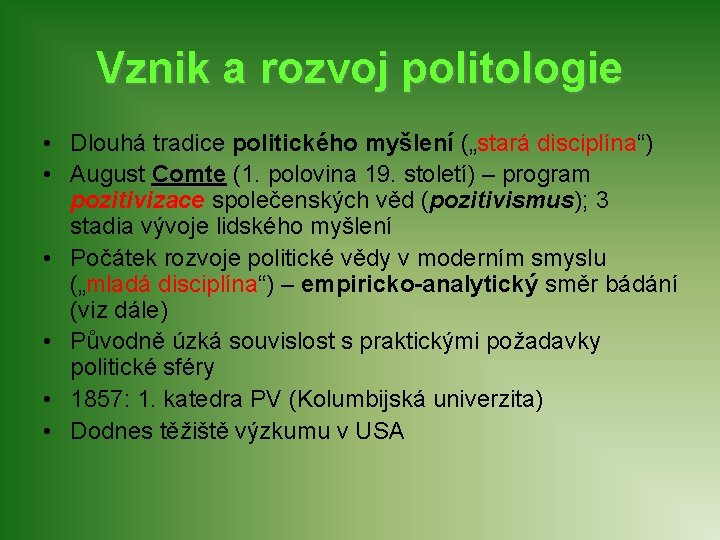 Vznik a rozvoj politologie

• Dlouhá tradice politického myšlení („stará disciplína“)
• August Comte (1. polovina 19. století) – program pozitivizace společenských věd (pozitivismus); 3 stadia vývoje lidského myšlení
• Počátek rozvoje politické vědy v moderním smyslu („mladá disciplína“) – empiricko-analytický směr bádání (viz dále)
• Původně úzká souvislost s praktickými požadavky politické sféry
• 1857: 1. katedra PV (Kolumbijská univerzita)
• Dodnes těžiště výzkumu v USA